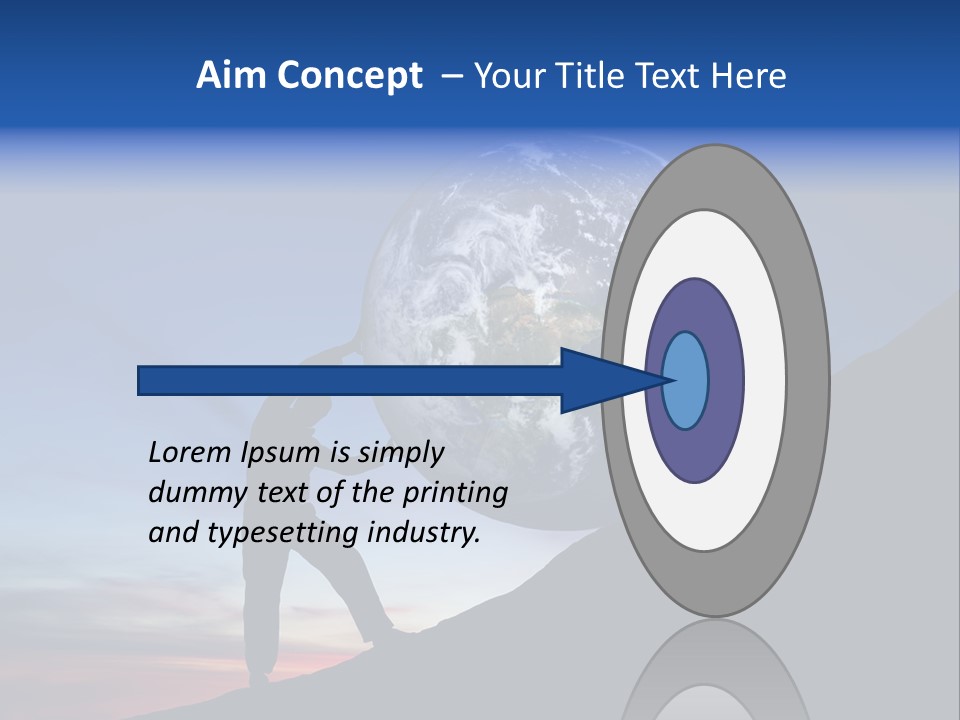 Aim Concept – Your Title Text Here

Lorem Ipsum is simply dummy text of the printing and typesetting industry.